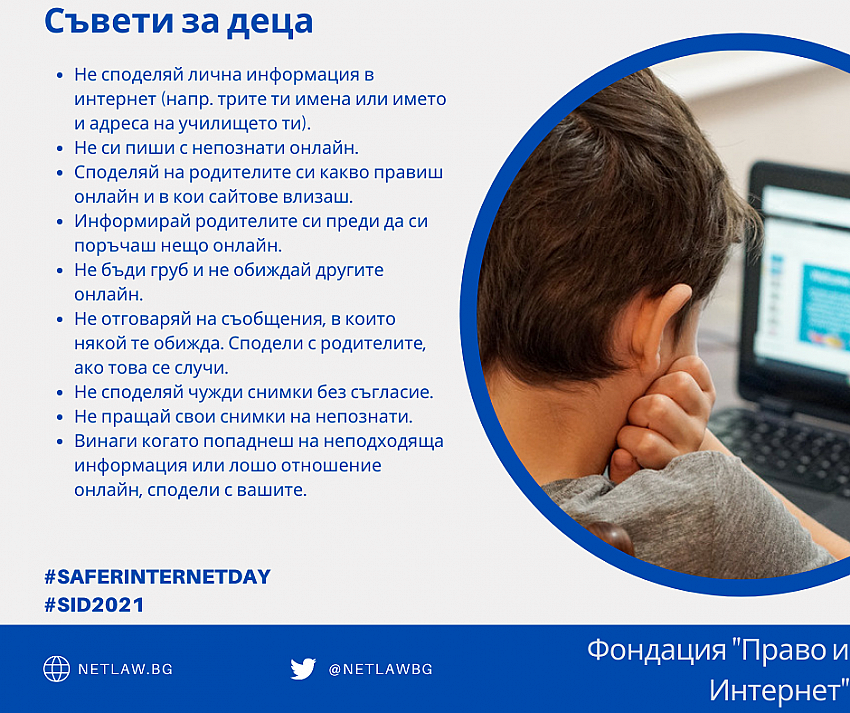 Съвети за деца

- Не споделяй лична информация в интернет (напр. трите ти имена или името и адреса на училището ти).
- Не си пиши с непознати онлайн.
- Споделяй на родителите си какво правиш онлайн и в кои сайтове влизаш.
- Информирай родителите си преди да си поръчаш нещо онлайн.
- Не бъди груб и не обиждай другите онлайн.
- Не отговаряй на съобщения, в които някой те обижда. Сподели с родителите, ако това се случи.
- Не споделяй чужди снимки без съгласие.
- Не пращай свои снимки на непознати.
- Винаги когато попаднеш на неподходяща информация или лошо отношение онлайн, сподели с вашите.

#SAFERINTERNETDAY
#SID2021

NETLAW.BG
@NETLAWBG
Фондация "Право и Интернет"